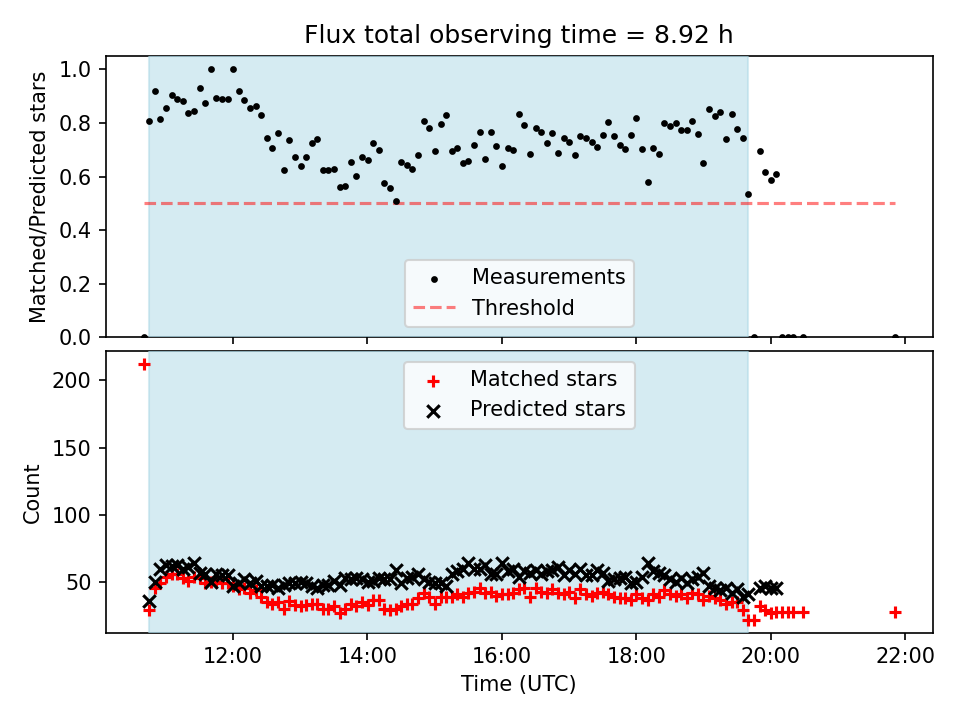 Flux total observing time = 8.92 h

Matched/Predicted stars

1.0
0.8
0.6
0.4
0.2
0.0

Measurements
Threshold

Count

200
150
100
50

Matched stars
Predicted stars

12:00
14:00
16:00
18:00
20:00
22:00

Time (UTC)